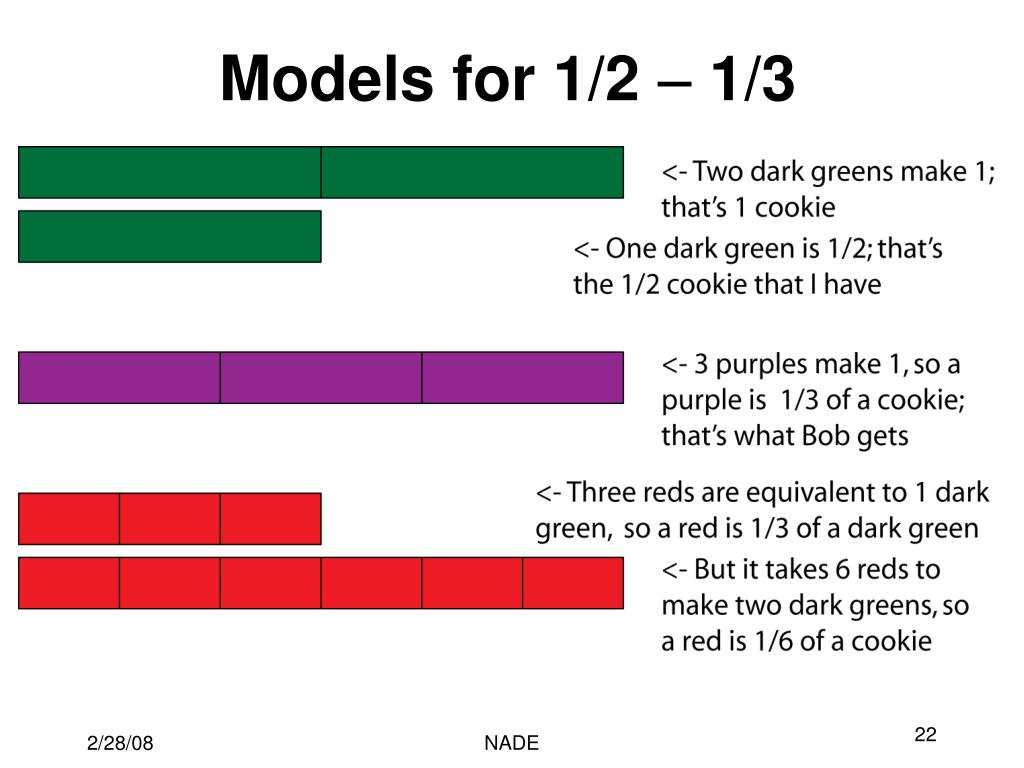 Models for 1/2 – 1/3

<- Two dark greens make 1; that's 1 cookie

<- One dark green is 1/2; that's the 1/2 cookie that I have

<- 3 purples make 1, so a purple is 1/3 of a cookie; that's what Bob gets

<- Three reds are equivalent to 1 dark green, so a red is 1/3 of a dark green

<- But it takes 6 reds to make two dark greens, so a red is 1/6 of a cookie

2/28/08

NADE

22